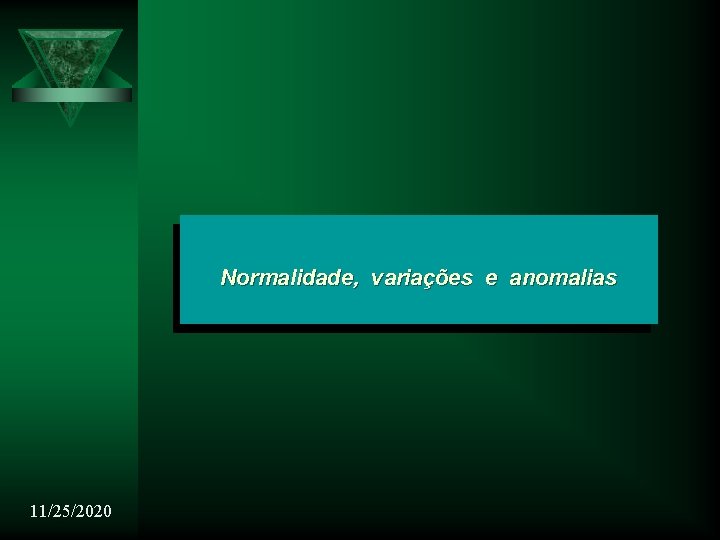 Normalidade, variações e anomalias

11/25/2020